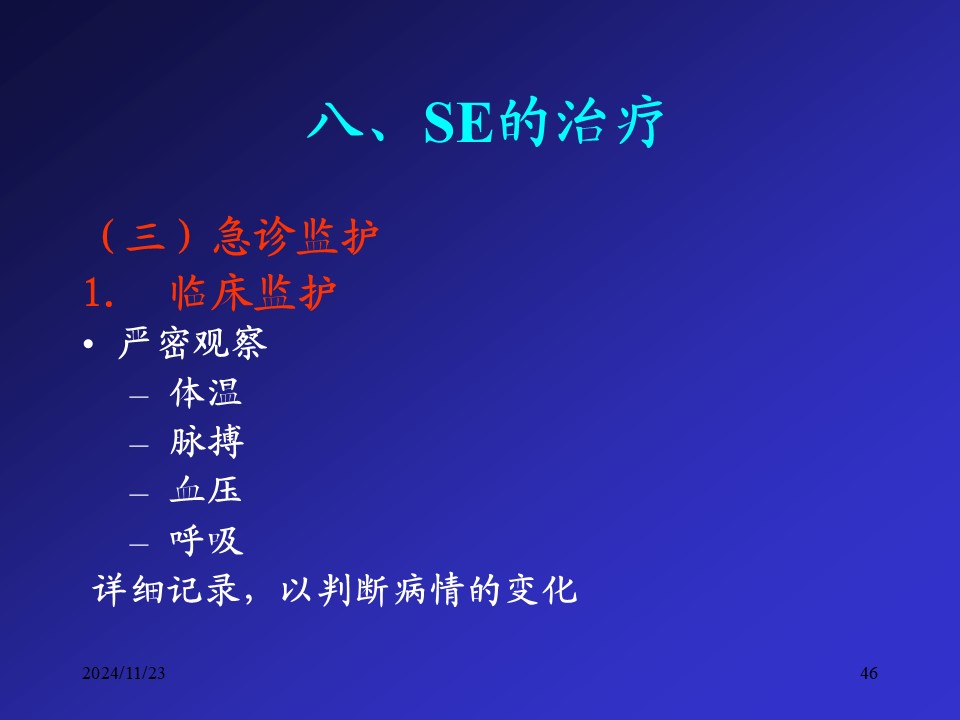 八、SE的治疗

（三）急诊监护

1. 临床监护

• 严密观察
– 体温
– 脉搏
– 血压
– 呼吸

详细记录，以判断病情的变化

2024/11/23

46